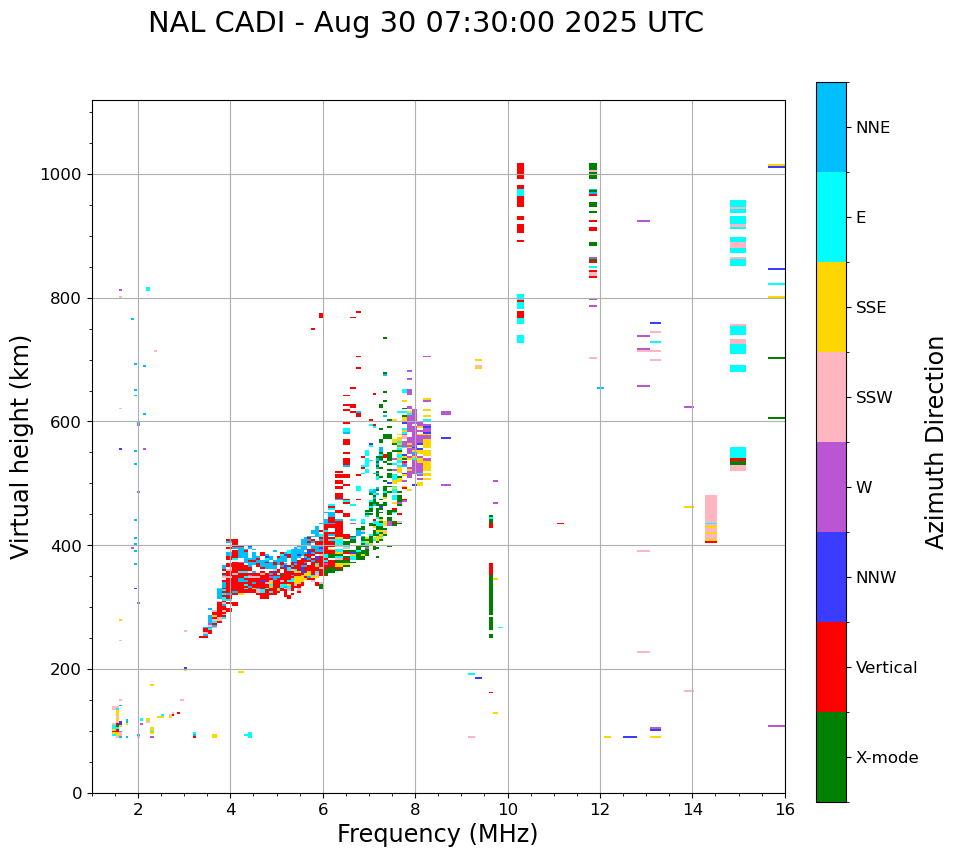 NAL CADI - Aug 30 07:30:00 2025 UTC

Virtual height (km)

1000
800
600
400
200
0

2
4
6
8
10
12
14
16

Frequency (MHz)

NNE
E
SSE
SSW
W
NNW
Vertical
X-mode

Azimuth Direction